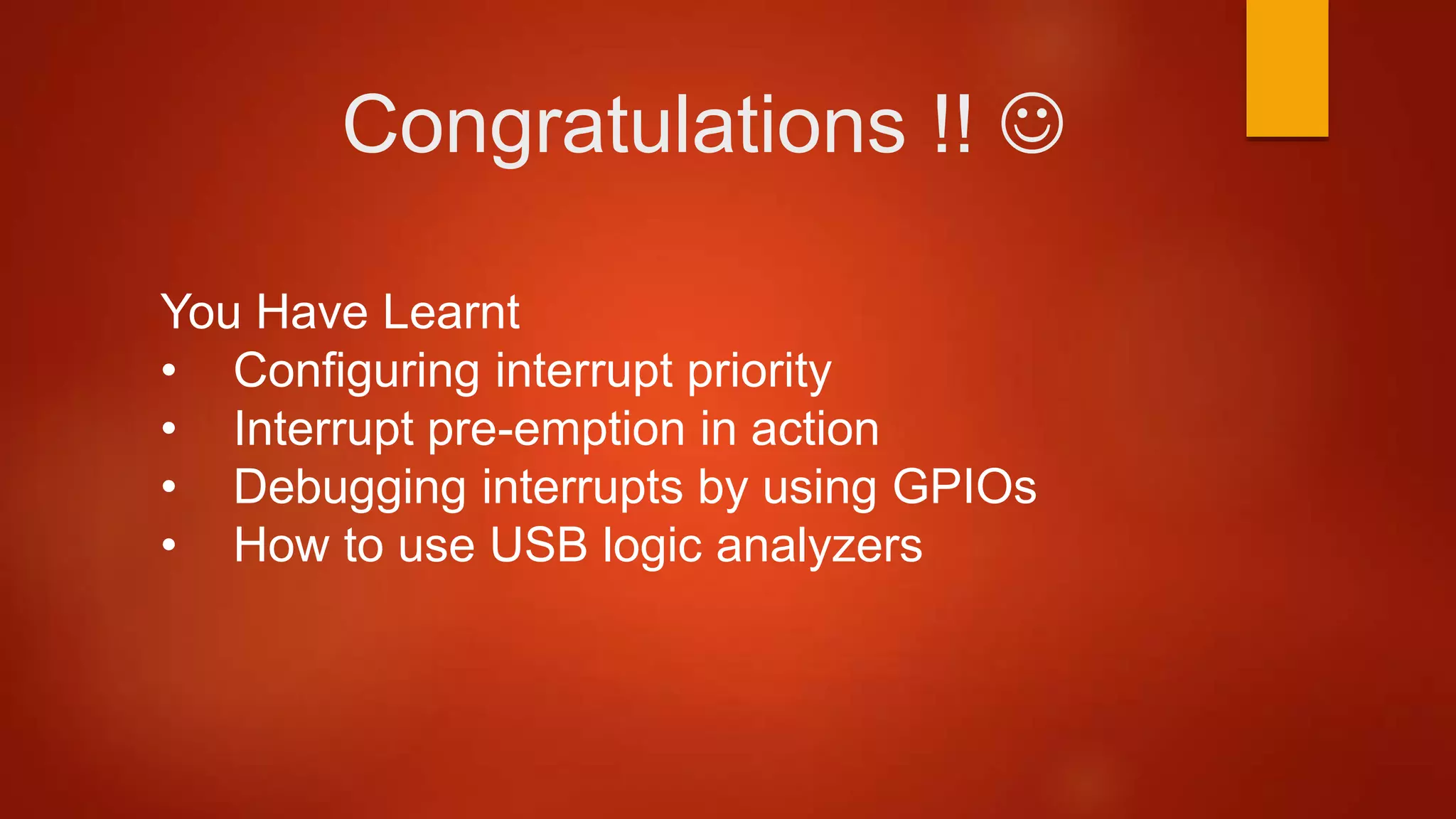 Congratulations !! ☺

You Have Learnt
• Configuring interrupt priority
• Interrupt pre-emption in action
• Debugging interrupts by using GPIOs
• How to use USB logic analyzers